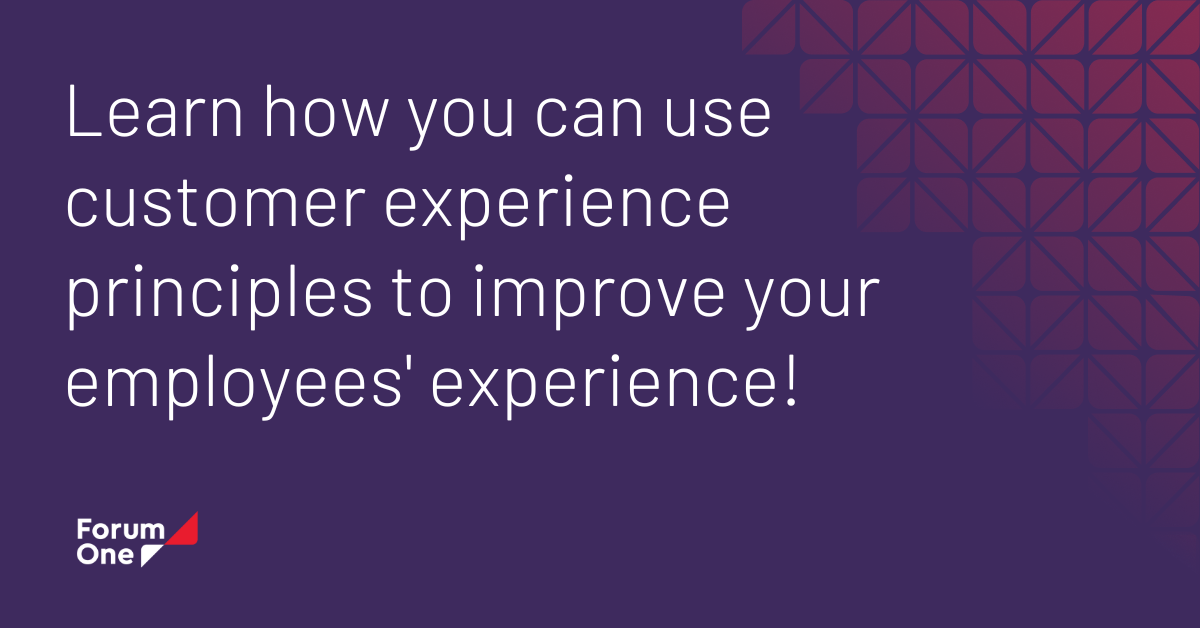 Learn how you can use customer experience principles to improve your employees' experience!

Forum One